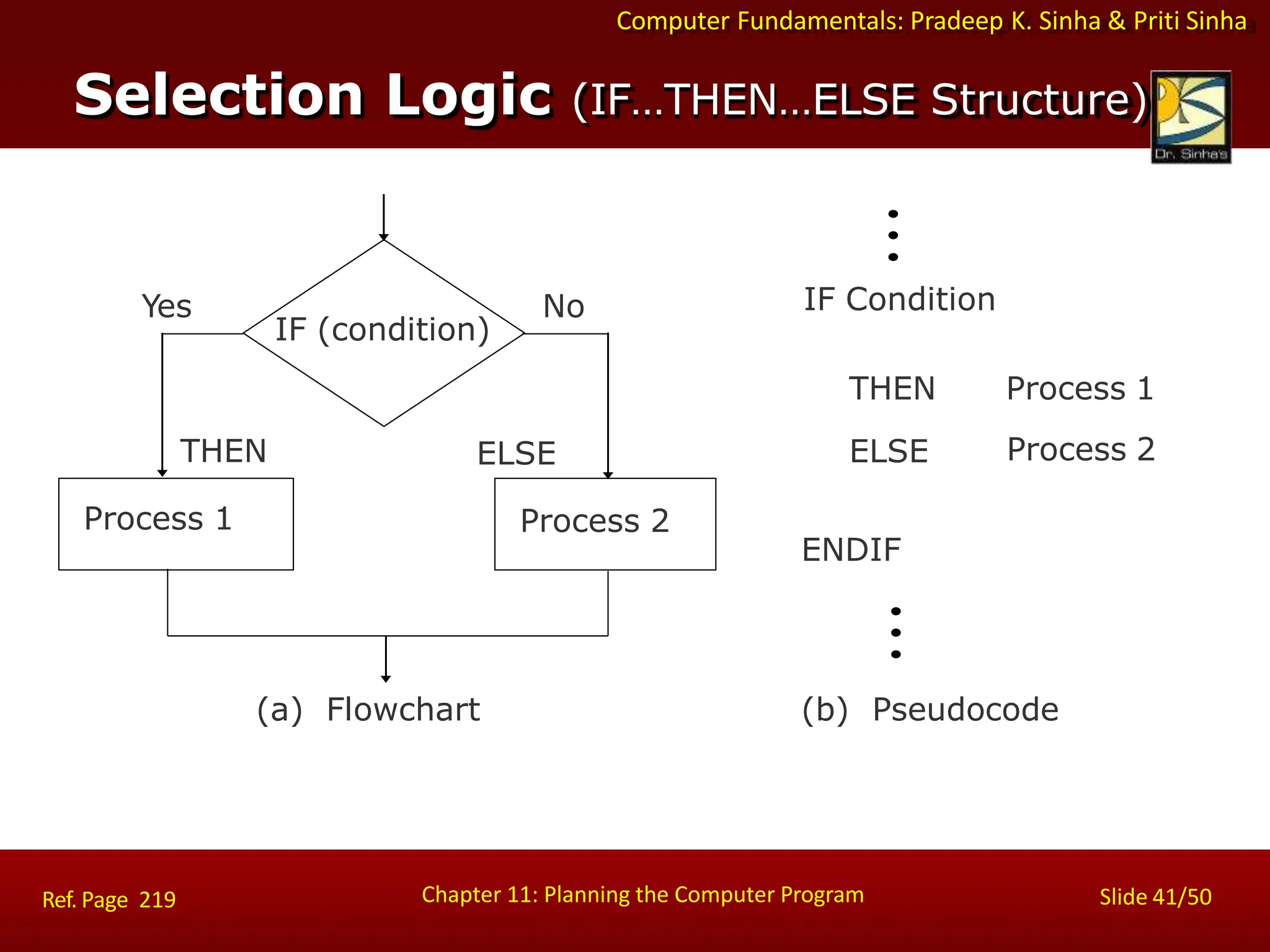 Computer Fundamentals: Pradeep K. Sinha & Priti Sinha

Selection Logic (IF...THEN...ELSE Structure)

Dr. Sinha's

Yes

IF (condition)

No

THEN

ELSE

Process 1

Process 2

(a) Flowchart

⋮

IF Condition

THEN Process 1

ELSE Process 2

ENDIF

⋮

(b) Pseudocode

Ref. Page 219

Chapter 11: Planning the Computer Program

Slide 41/50